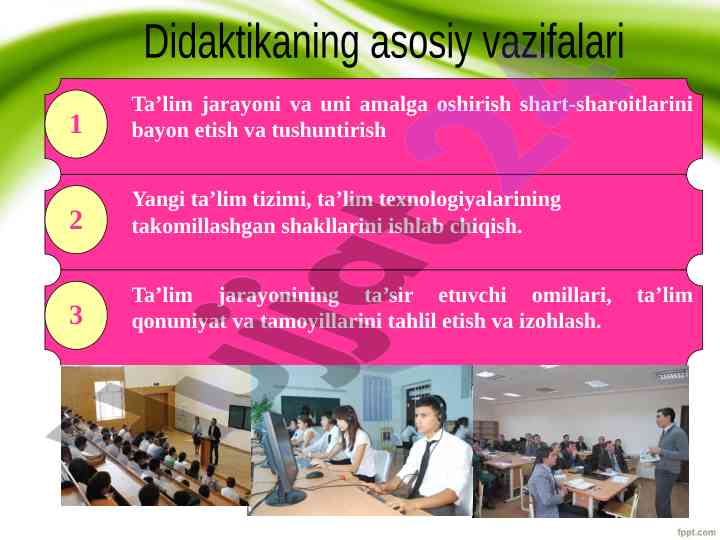 Didaktikaning asosiy vazifalari

1

Ta’lim jarayoni va uni amalga oshirish shart-sharoitlarini bayon etish va tushuntirish

2

Yangi ta’lim tizimi, ta’lim texnologiyalarining takomillashgan shakllarini ishlab chiqish.

3

Ta’lim jarayonining ta’sir etuvchi omillari, ta’lim qonuniyat va tamoyillarini tahlil etish va izohlash.

fppt.com